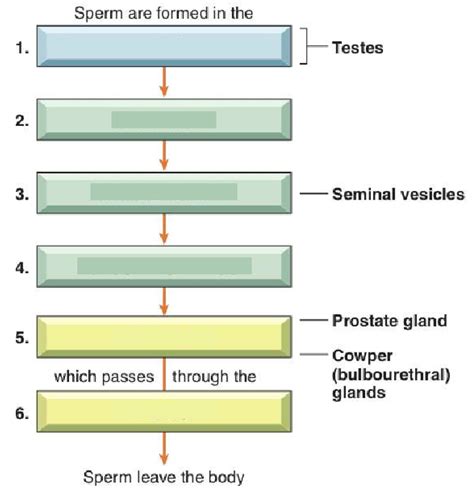 Sperm are formed in the

1.

Testes

2.

3.

Seminal vesicles

4.

5.

Prostate gland

Cowper (bulbourethral) glands

which passes through the

6.

Sperm leave the body